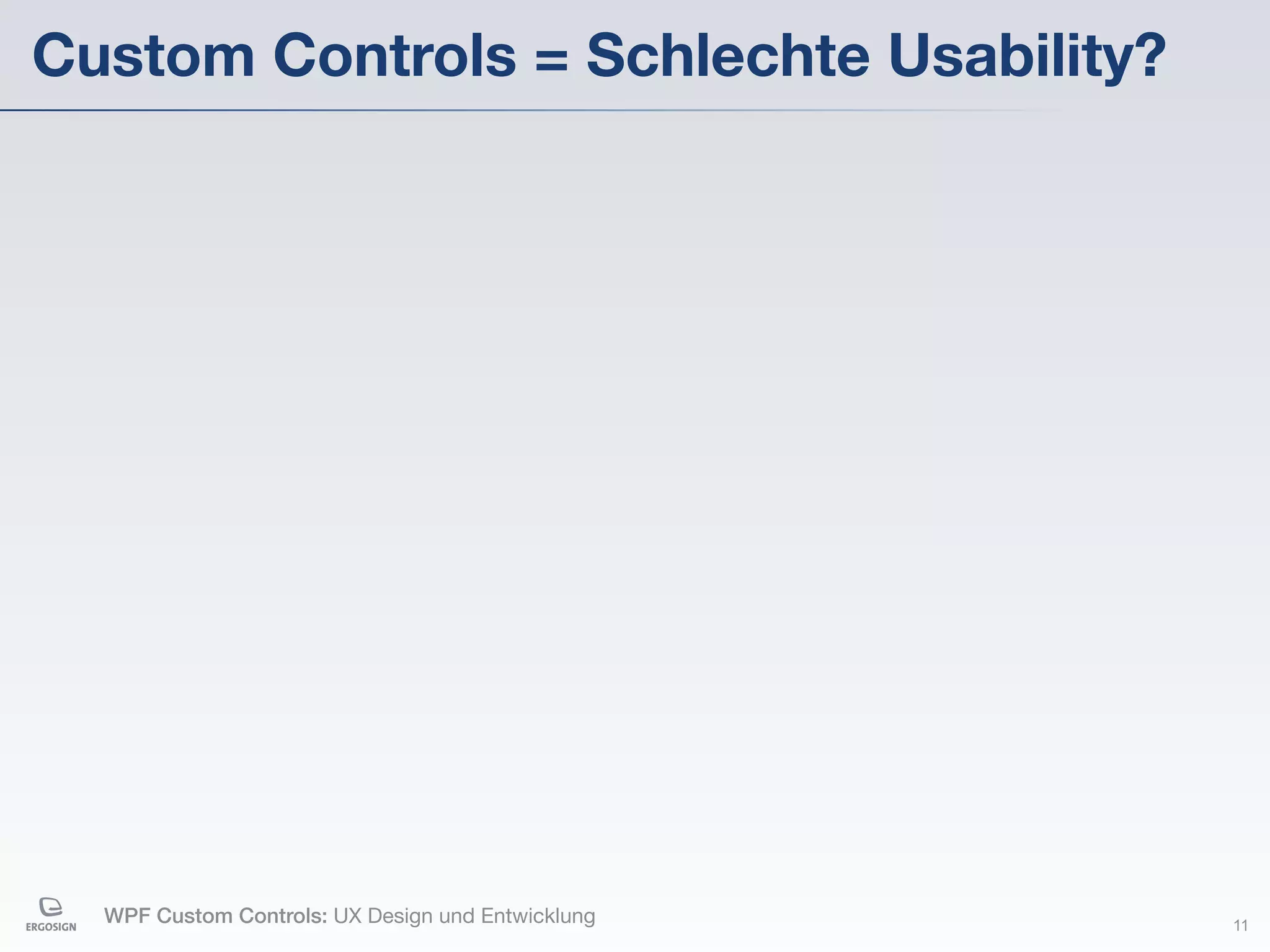 Custom Controls = Schlechte Usability?

ERGOSIGN

WPF Custom Controls: UX Design und Entwicklung

11